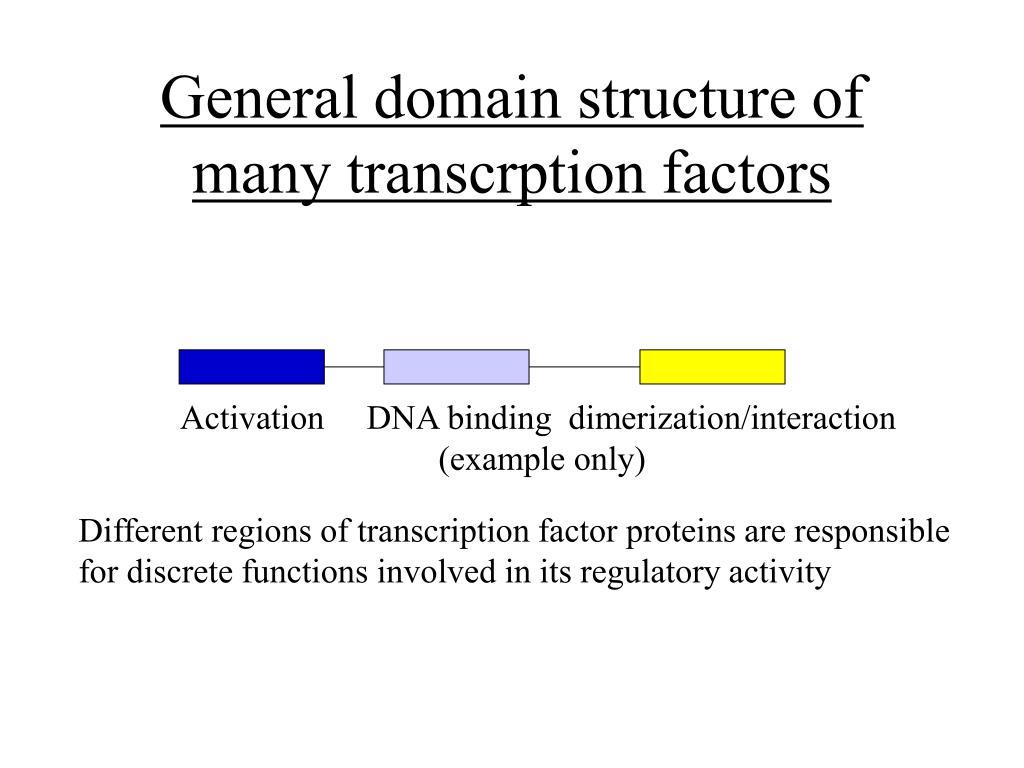 General domain structure of many transcrption factors

Activation DNA binding dimerization/interaction
(example only)

Different regions of transcription factor proteins are responsible for discrete functions involved in its regulatory activity